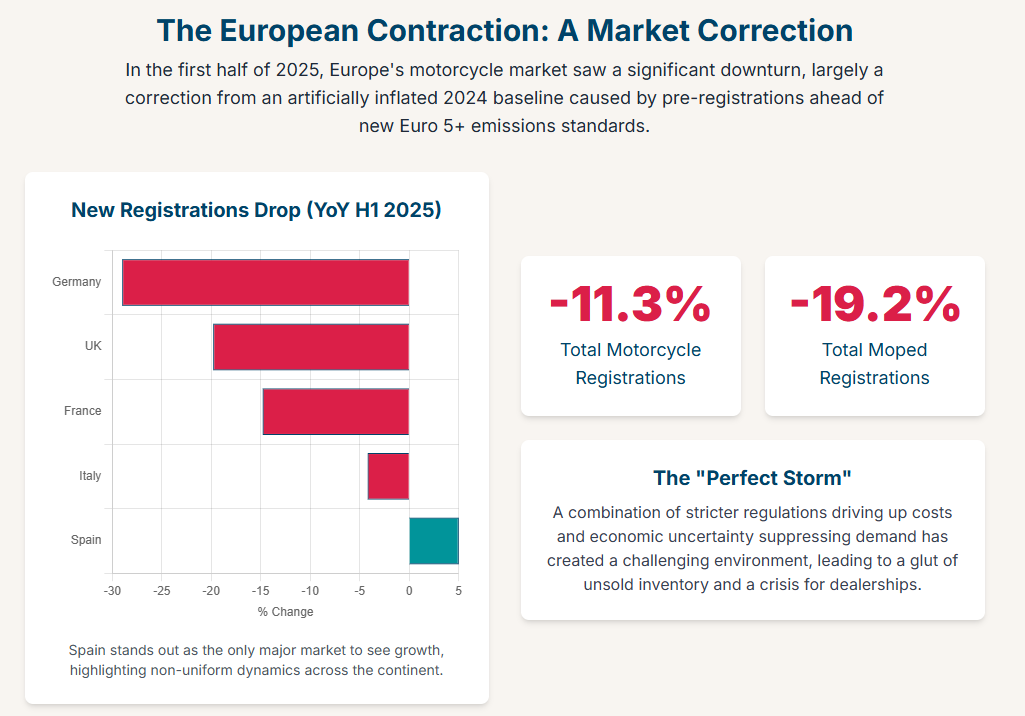 The European Contraction: A Market Correction

In the first half of 2025, Europe's motorcycle market saw a significant downturn, largely a correction from an artificially inflated 2024 baseline caused by pre-registrations ahead of new Euro 5+ emissions standards.

New Registrations Drop (YoY H1 2025)

Germany
UK
France
Italy
Spain

-30 -25 -20 -15 -10 -5 0 5
% Change

Spain stands out as the only major market to see growth, highlighting non-uniform dynamics across the continent.

-11.3%
Total Motorcycle Registrations

-19.2%
Total Moped Registrations

The "Perfect Storm"

A combination of stricter regulations driving up costs and economic uncertainty suppressing demand has created a challenging environment, leading to a glut of unsold inventory and a crisis for dealerships.